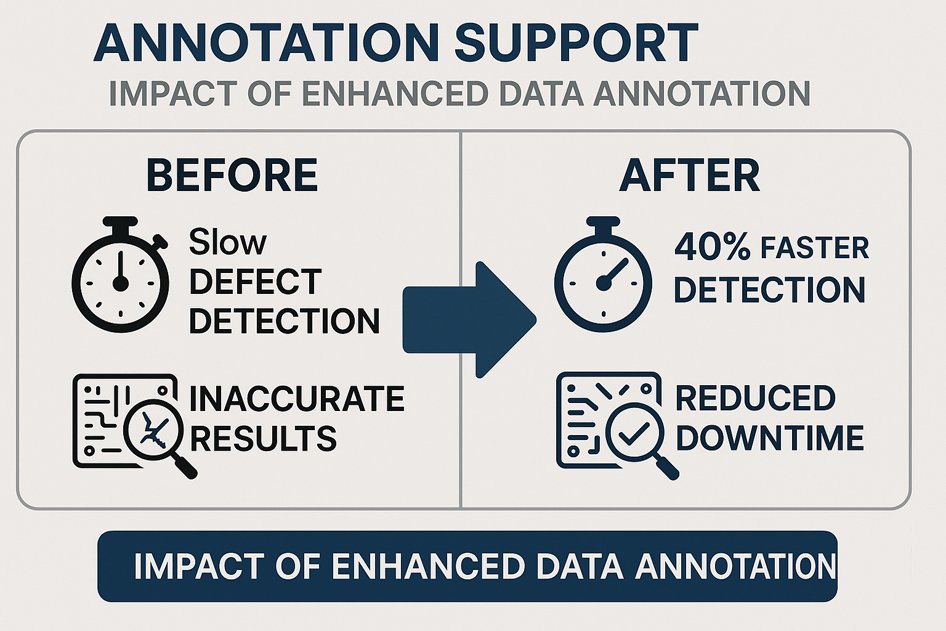 ANNOTATION SUPPORT
IMPACT OF ENHANCED DATA ANNOTATION

BEFORE

Slow DEFECT DETECTION

INACCURATE RESULTS

AFTER

40% FASTER DETECTION

REDUCED DOWNTIME

IMPACT OF ENHANCED DATA ANNOTATION